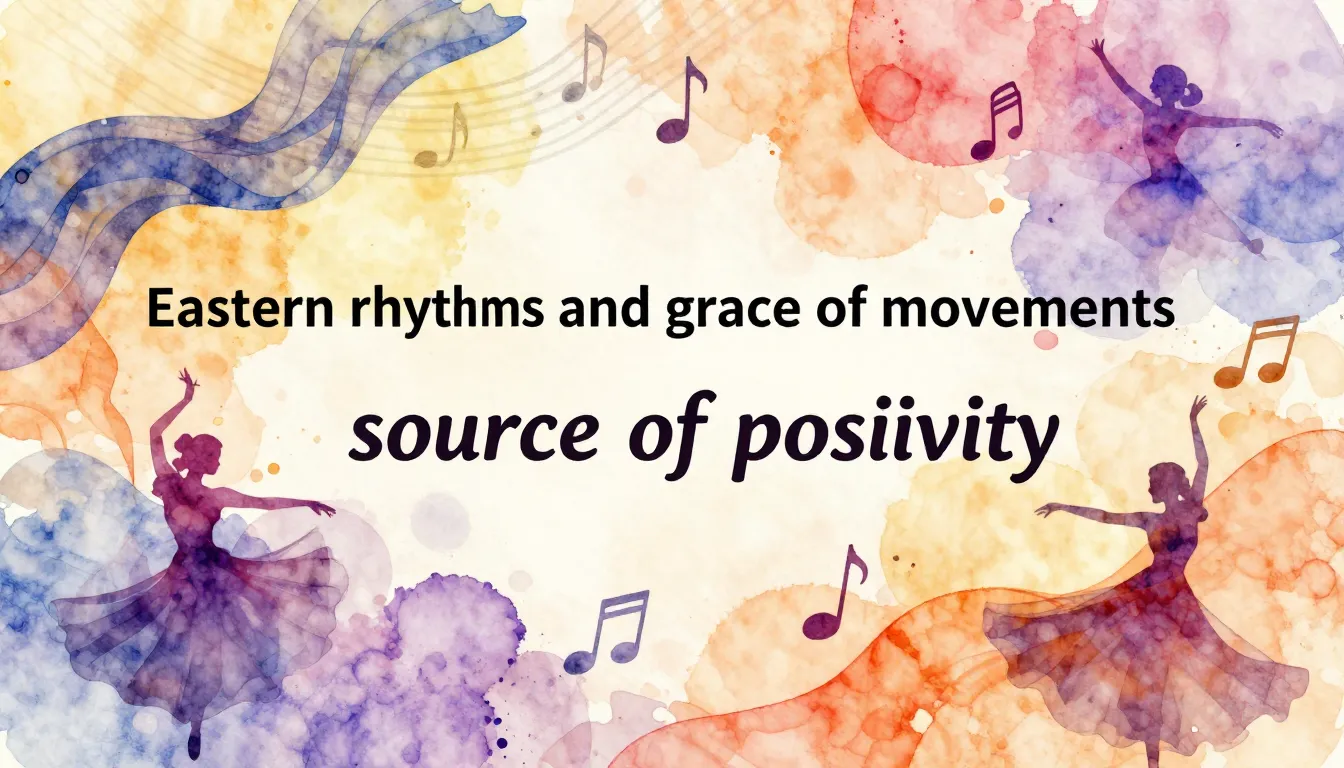 Eastern rhythms and grace of movements

source of posiivity